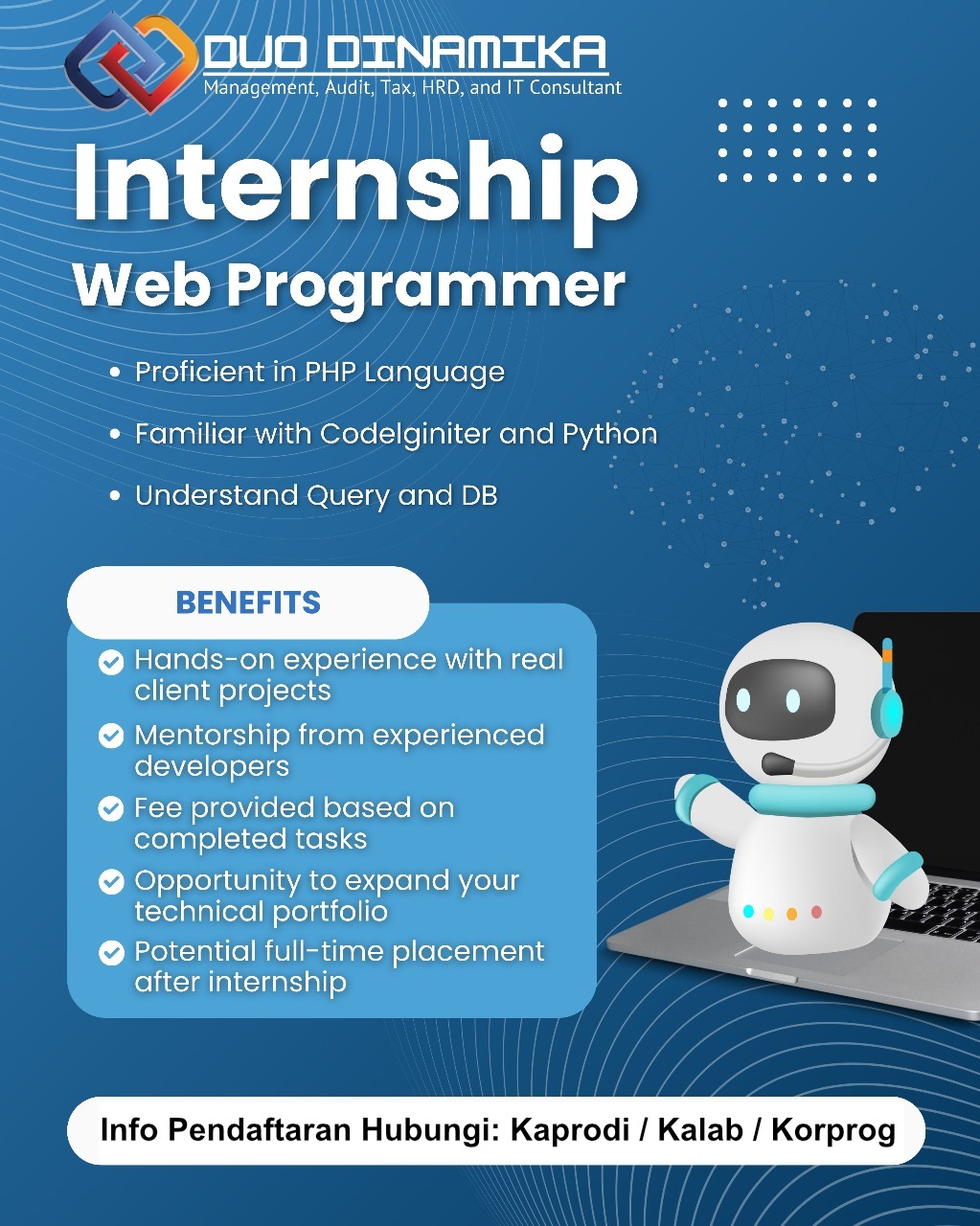 DUO DINAMIKA
Management, Audit, Tax, HRD, and IT Consultant

Internship
Web Programmer

• Proficient in PHP Language
• Familiar with CodeIginiter and Python
• Understand Query and DB

BENEFITS
Hands-on experience with real client projects
Mentorship from experienced developers
Fee provided based on completed tasks
Opportunity to expand your technical portfolio
Potential full-time placement after internship

Info Pendaftaran Hubungi: Kaprodi / Kalab / Korprog